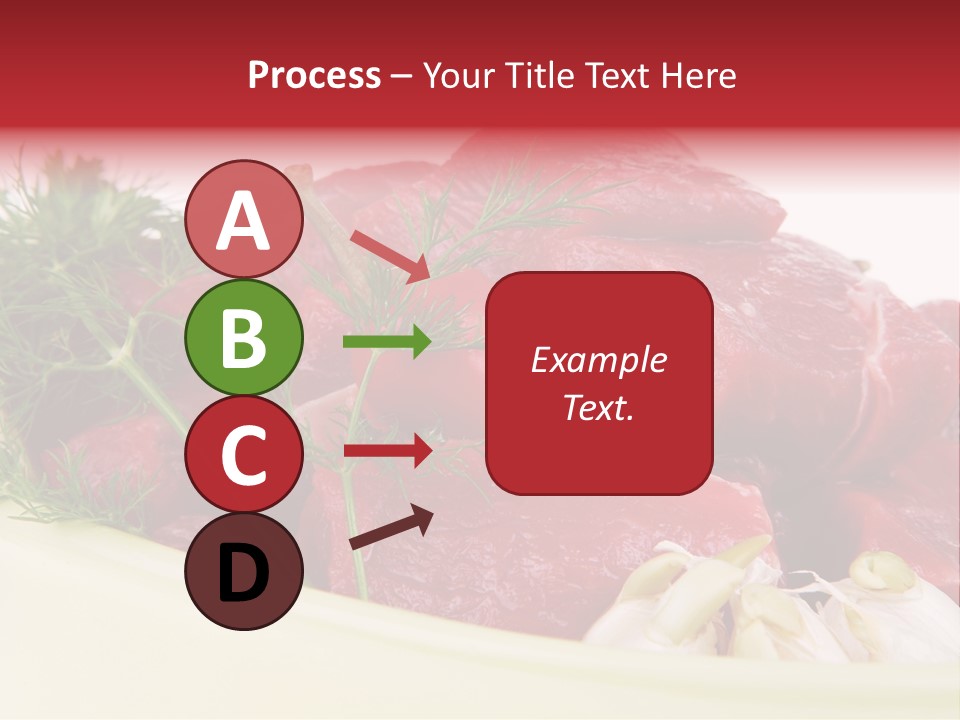 Process – Your Title Text Here

A

B

C

D

Example Text.